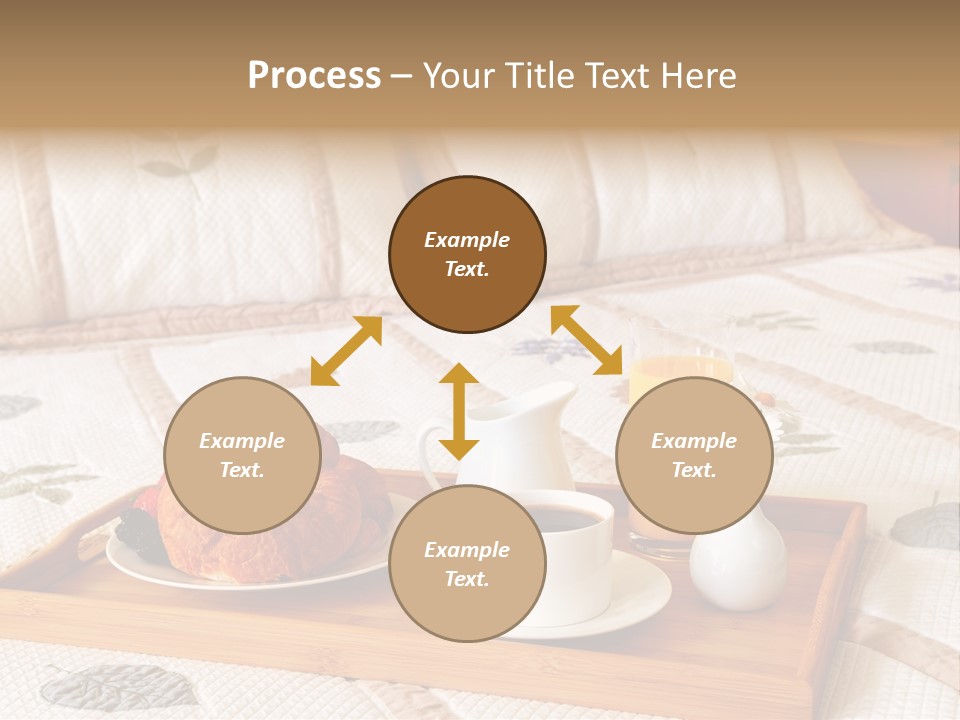 Process – Your Title Text Here

Example Text.

Example Text.

Example Text.

Example Text.